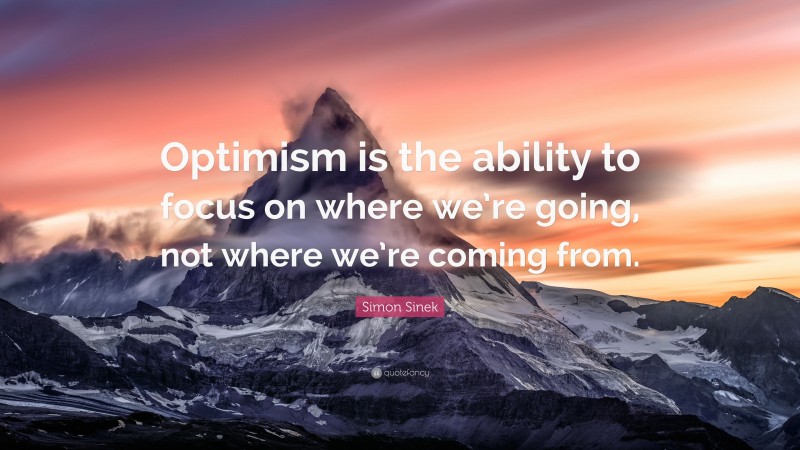 Optimism is the ability to focus on where we're going, not where we're coming from.

Simon Sinek

quotefancy